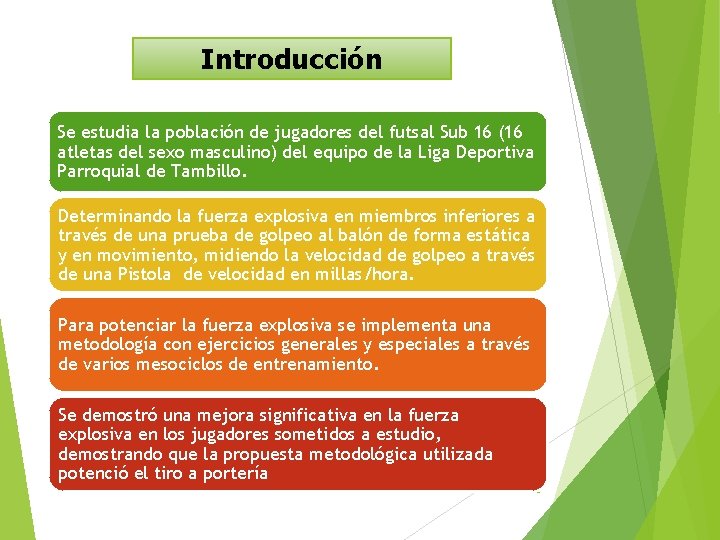 Introducción

Se estudia la población de jugadores del futsal Sub 16 (16 atletas del sexo masculino) del equipo de la Liga Deportiva Parroquial de Tambillo.

Determinando la fuerza explosiva en miembros inferiores a través de una prueba de golpeo al balón de forma estática y en movimiento, midiendo la velocidad de golpeo a través de una Pistola de velocidad en millas/hora.

Para potenciar la fuerza explosiva se implementa una metodología con ejercicios generales y especiales a través de varios mesociclos de entrenamiento.

Se demostró una mejora significativa en la fuerza explosiva en los jugadores sometidos a estudio, demostrando que la propuesta metodológica utilizada potenció el tiro a portería